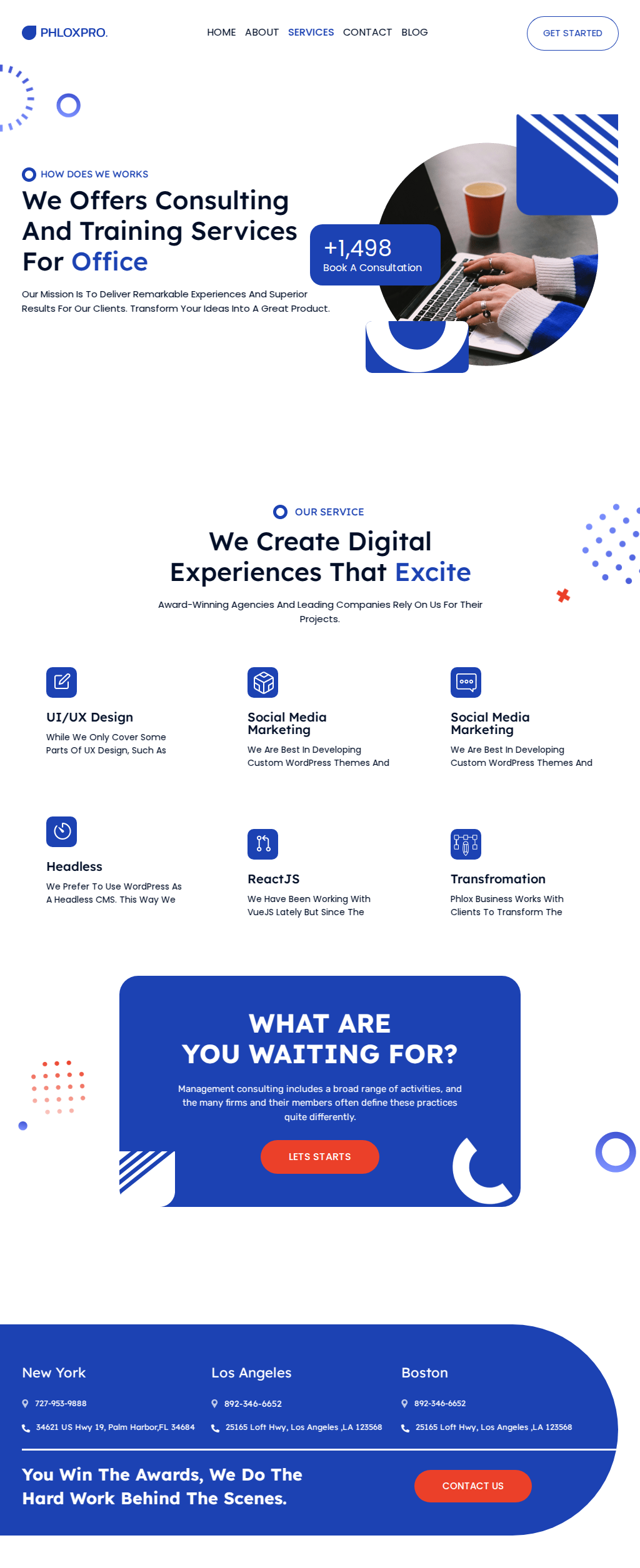 PHLOXPRO.

HOME ABOUT SERVICES CONTACT BLOG

GET STARTED

HOW DOES WE WORKS

We Offers Consulting And Training Services For Office

Our Mission Is To Deliver Remarkable Experiences And Superior Results For Our Clients. Transform Your Ideas Into A Great Product.

+1,498
Book A Consultation

OUR SERVICE

We Create Digital Experiences That Excite

Award-Winning Agencies And Leading Companies Rely On Us For Their Projects.

UI/UX Design
While We Only Cover Some Parts Of UX Design, Such As

Social Media Marketing
We Are Best In Developing Custom WordPress Themes And

Social Media Marketing
We Are Best In Developing Custom WordPress Themes And

Headless
We Prefer To Use WordPress As A Headless CMS. This Way We

ReactJS
We Have Been Working With VueJS Lately But Since The

Transfromation
Phlox Business Works With Clients To Transform The

WHAT ARE YOU WAITING FOR?

Management consulting includes a broad range of activities, and the many firms and their members often define these practices quite differently.

LETS STARTS

New York
727-953-9888
34621 US Hwy 19, Palm Harbor,FL 34684

Los Angeles
892-346-6652
25165 Loft Hwy, Los Angeles ,LA 123568

Boston
892-346-6652
25165 Loft Hwy, Los Angeles ,LA 123568

You Win The Awards, We Do The Hard Work Behind The Scenes.

CONTACT US